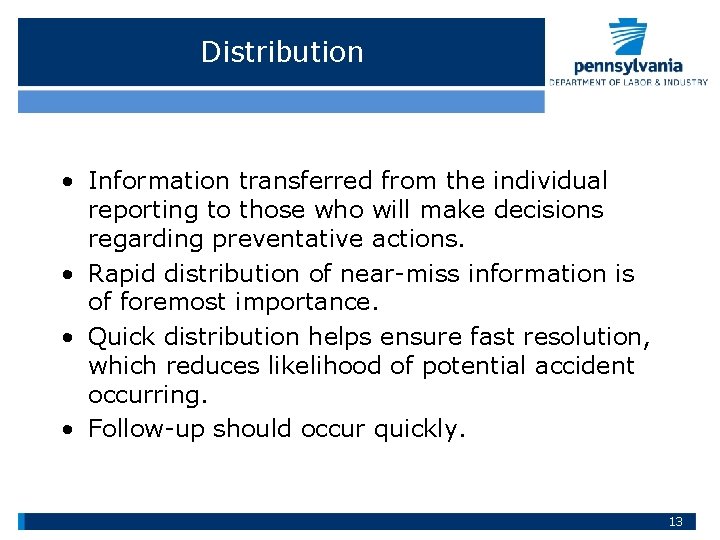 Distribution

pennsylvania
DEPARTMENT OF LABOR & INDUSTRY

• Information transferred from the individual reporting to those who will make decisions regarding preventative actions.
• Rapid distribution of near-miss information is of foremost importance.
• Quick distribution helps ensure fast resolution, which reduces likelihood of potential accident occurring.
• Follow-up should occur quickly.

13